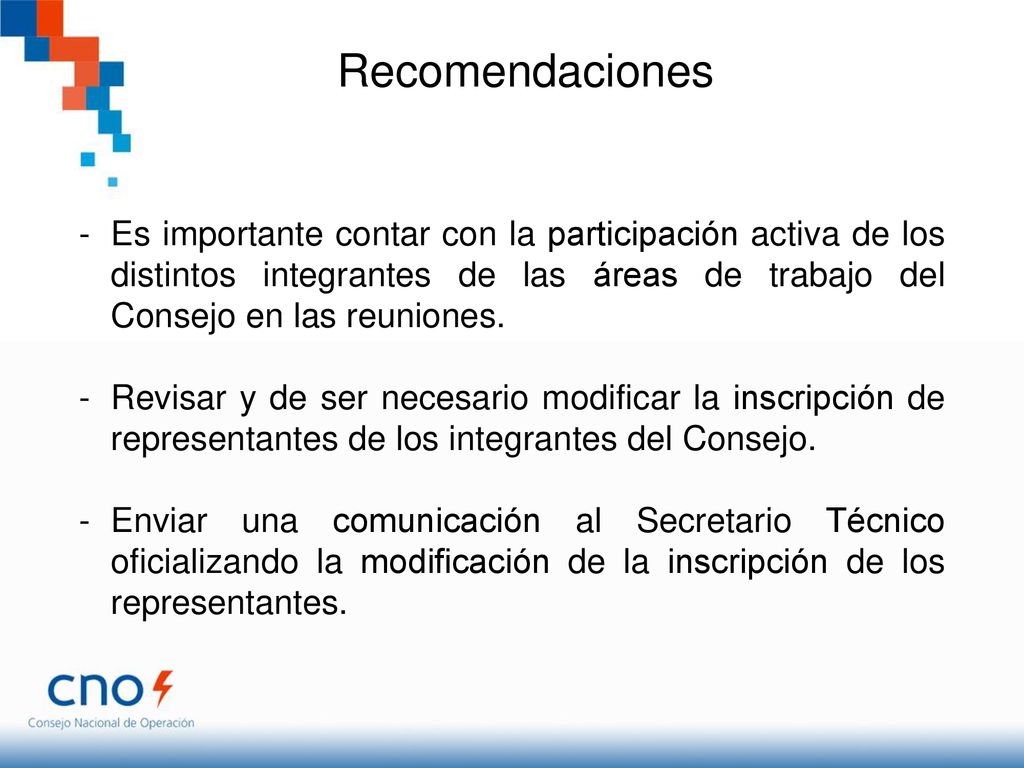 Recomendaciones

- Es importante contar con la participación activa de los distintos integrantes de las áreas de trabajo del Consejo en las reuniones.

- Revisar y de ser necesario modificar la inscripción de representantes de los integrantes del Consejo.

- Enviar una comunicación al Secretario Técnico oficializando la modificación de la inscripción de los representantes.

cno
Consejo Nacional de Operación